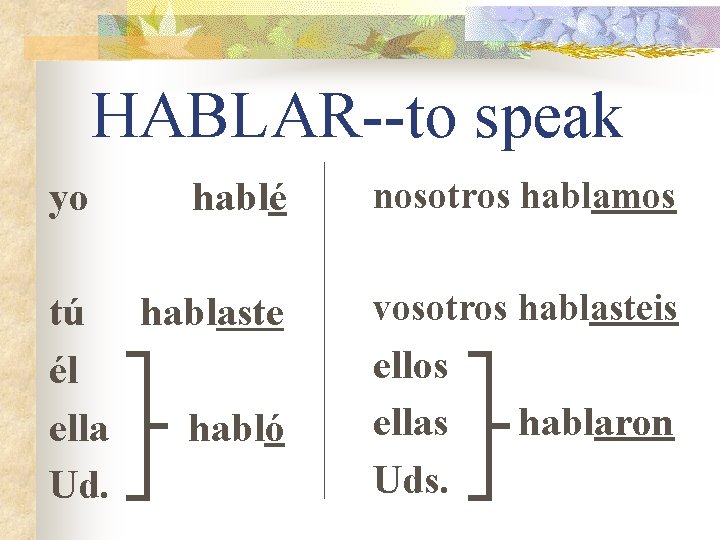 HABLAR--to speak

yo hablé

tú hablaste

él
ella habló
Ud.

nosotros hablamos

vosotros hablasteis

ellos
ellas hablaron
Uds.